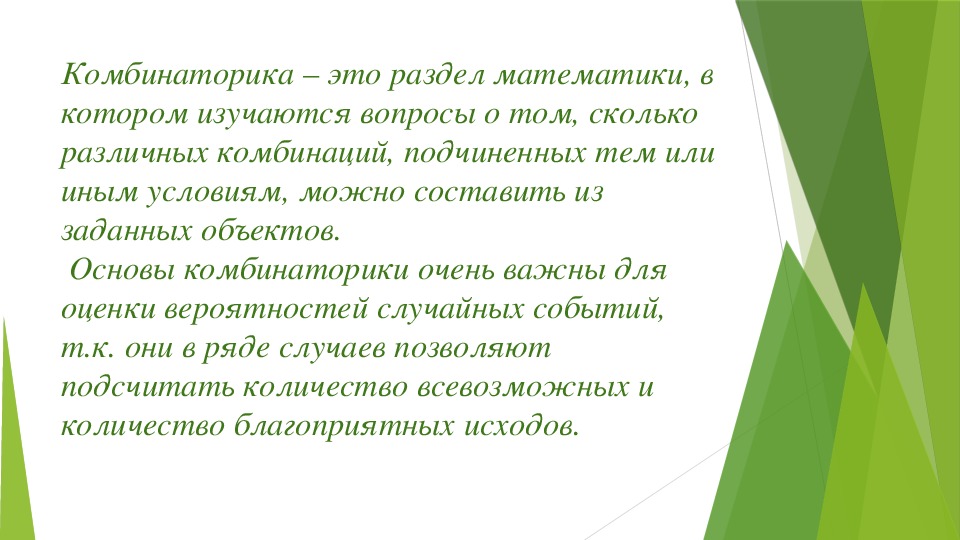 Комбинаторика – это раздел математики, в котором изучаются вопросы о том, сколько различных комбинаций, подчиненных тем или иным условиям, можно составить из заданных объектов.

Основы комбинаторики очень важны для оценки вероятностей случайных событий, т.к. они в ряде случаев позволяют подсчитать количество всевозможных и количество благоприятных исходов.